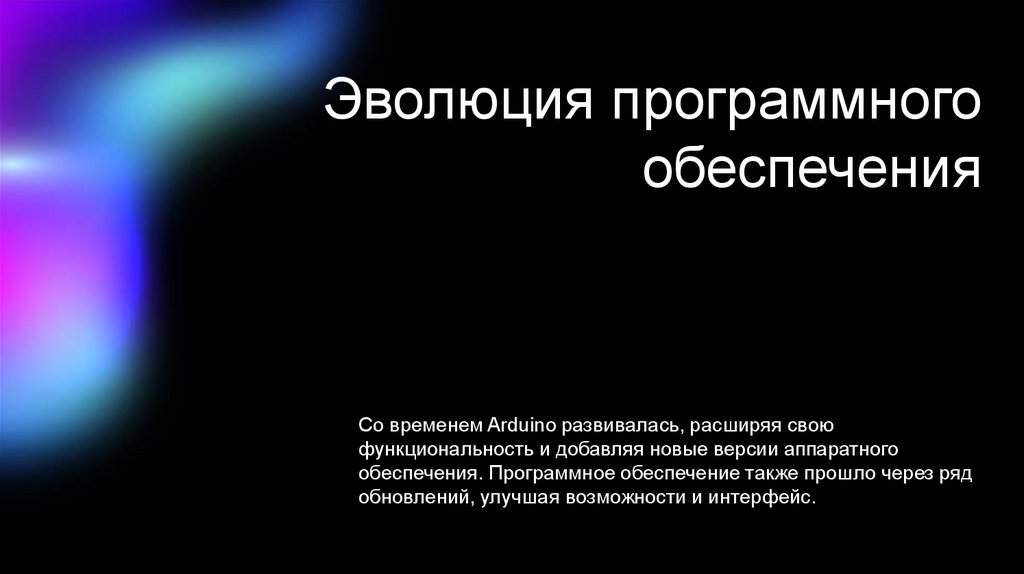 Эволюция программного обеспечения

Со временем Arduino развивалась, расширяя свою функциональность и добавляя новые версии аппаратного обеспечения. Программное обеспечение также прошло через ряд обновлений, улучшая возможности и интерфейс.